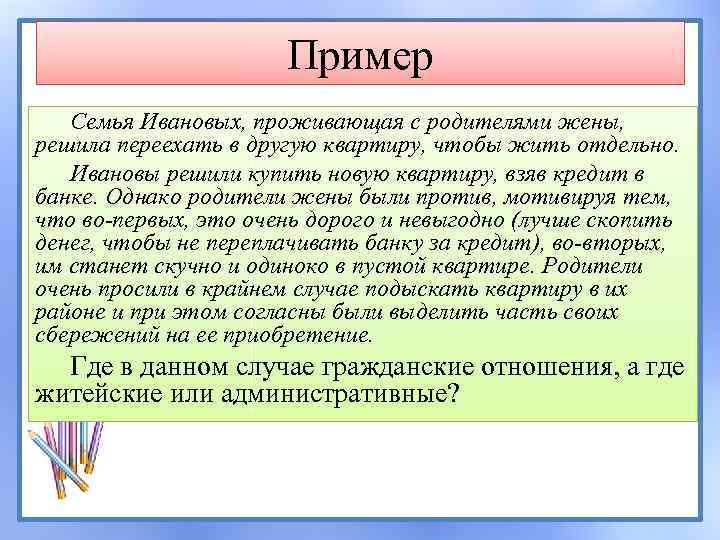 Пример

Семья Ивановых, проживающая с родителями жены, решила переехать в другую квартиру, чтобы жить отдельно.

Ивановы решили купить новую квартиру, взяв кредит в банке. Однако родители жены были против, мотивируя тем, что во-первых, это очень дорого и невыгодно (лучше скопить денег, чтобы не переплачивать банку за кредит), во-вторых, им станет скучно и одиноко в пустой квартире. Родители очень просили в крайнем случае подыскать квартиру в их районе и при этом согласны были выделить часть своих сбережений на ее приобретение.

Где в данном случае гражданские отношения, а где житейские или административные?